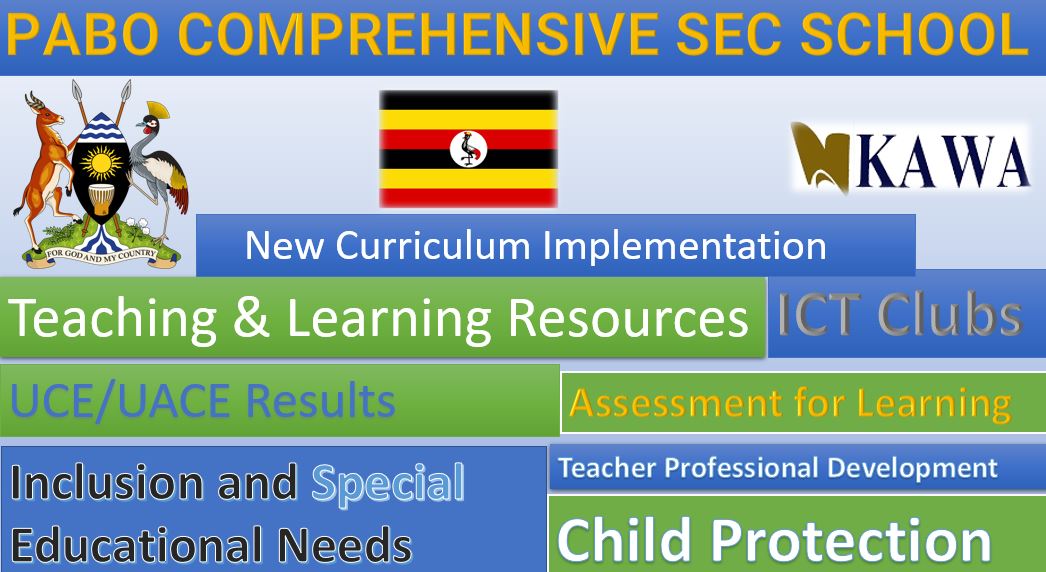 PABO COMPREHENSIVE SEC SCHOOL

FOR GOD AND MY COUNTRY

KAWA

New Curriculum Implementation

Teaching & Learning Resources

ICT Clubs

UCE/UACE Results

Assessment for Learning

Inclusion and Special Educational Needs

Teacher Professional Development

Child Protection